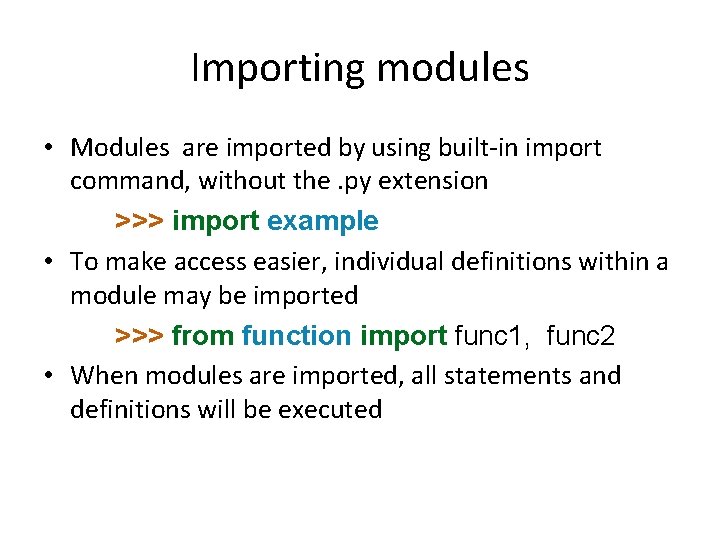 Importing modules

• Modules are imported by using built-in import command, without the .py extension

>>> import example

• To make access easier, individual definitions within a module may be imported

>>> from function import func1, func2

• When modules are imported, all statements and definitions will be executed